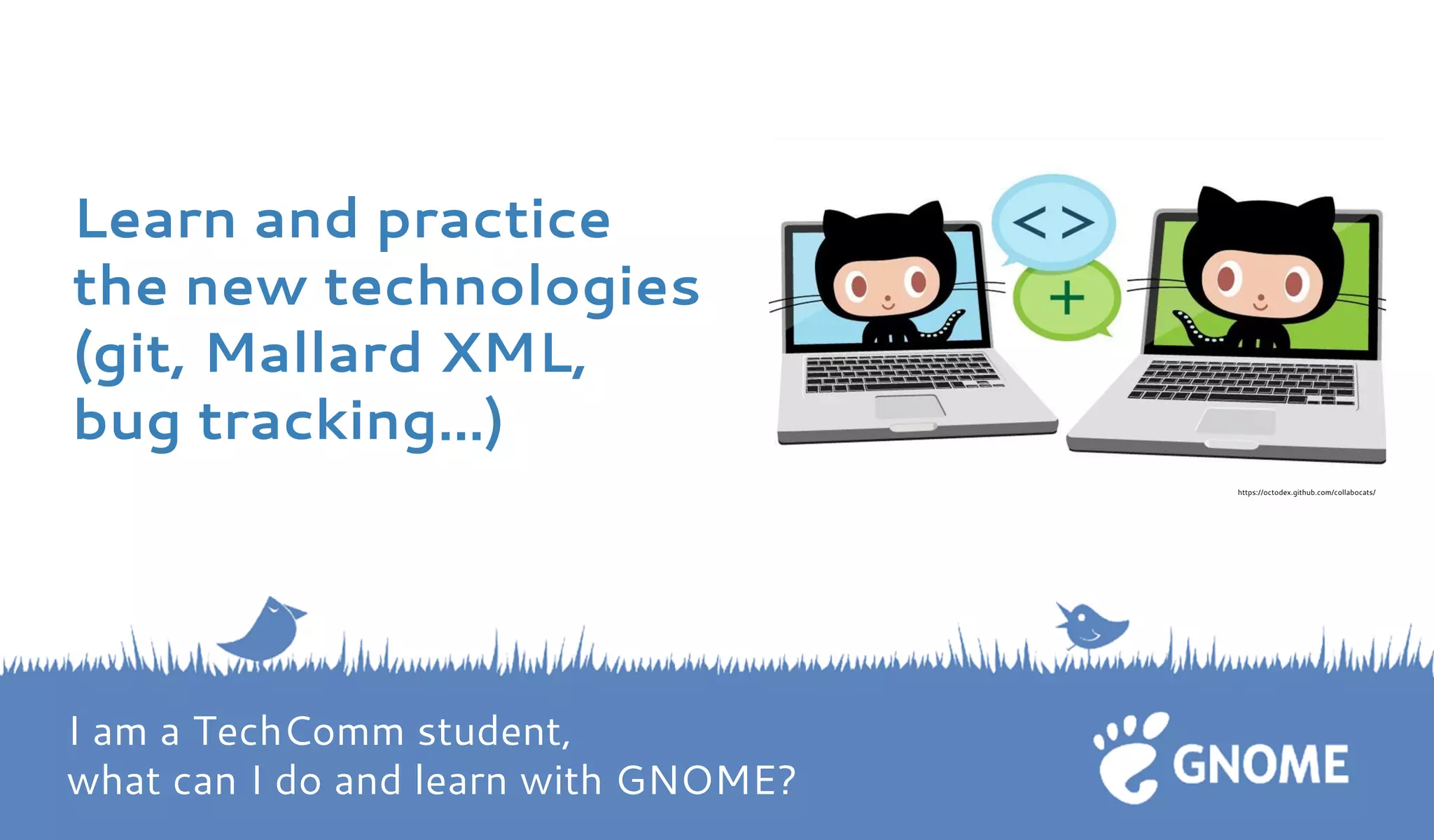 Learn and practice the new technologies (git, Mallard XML, bug tracking...)

< >

+

https://octodex.github.com/collabocats/

I am a TechComm student, what can I do and learn with GNOME?

GNOME